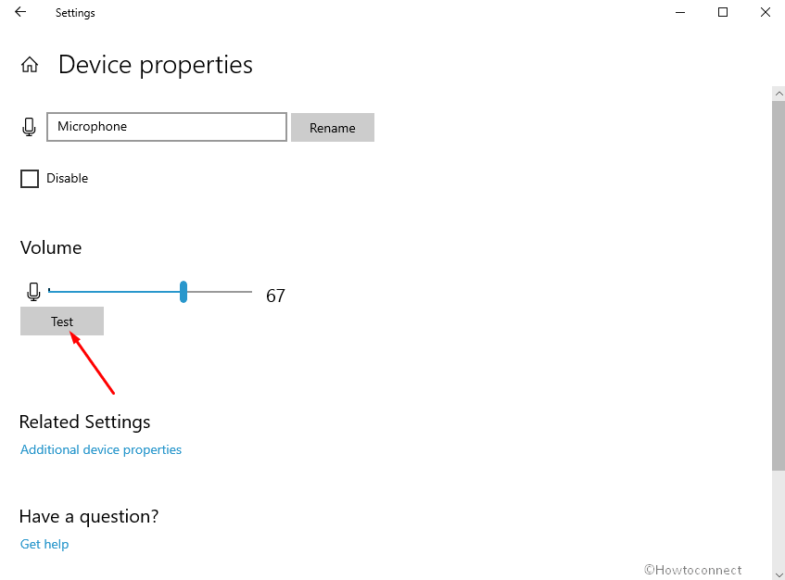 Settings

Device properties

Microphone

Rename

Disable

Volume

67

Test

Related Settings

Additional device properties

Have a question?

Get help

©Howtoconnect